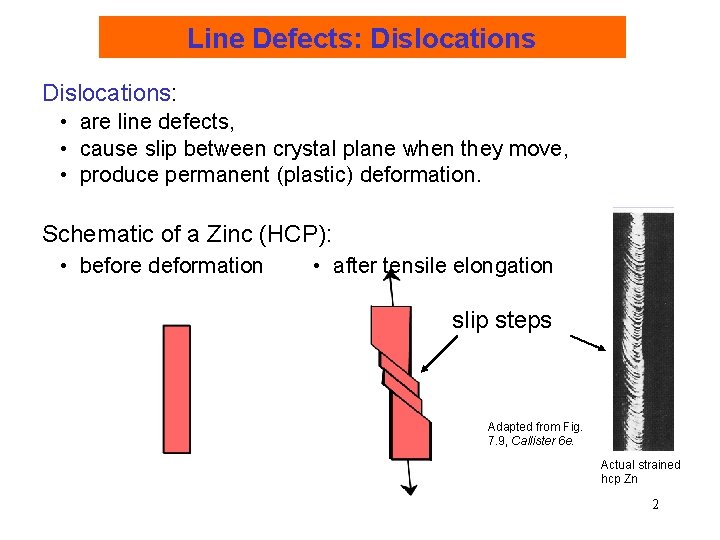 Line Defects: Dislocations

Dislocations:
• are line defects,
• cause slip between crystal plane when they move,
• produce permanent (plastic) deformation.

Schematic of a Zinc (HCP):
• before deformation
• after tensile elongation

slip steps

Adapted from Fig. 7.9, Callister 6e.

Actual strained hcp Zn

2